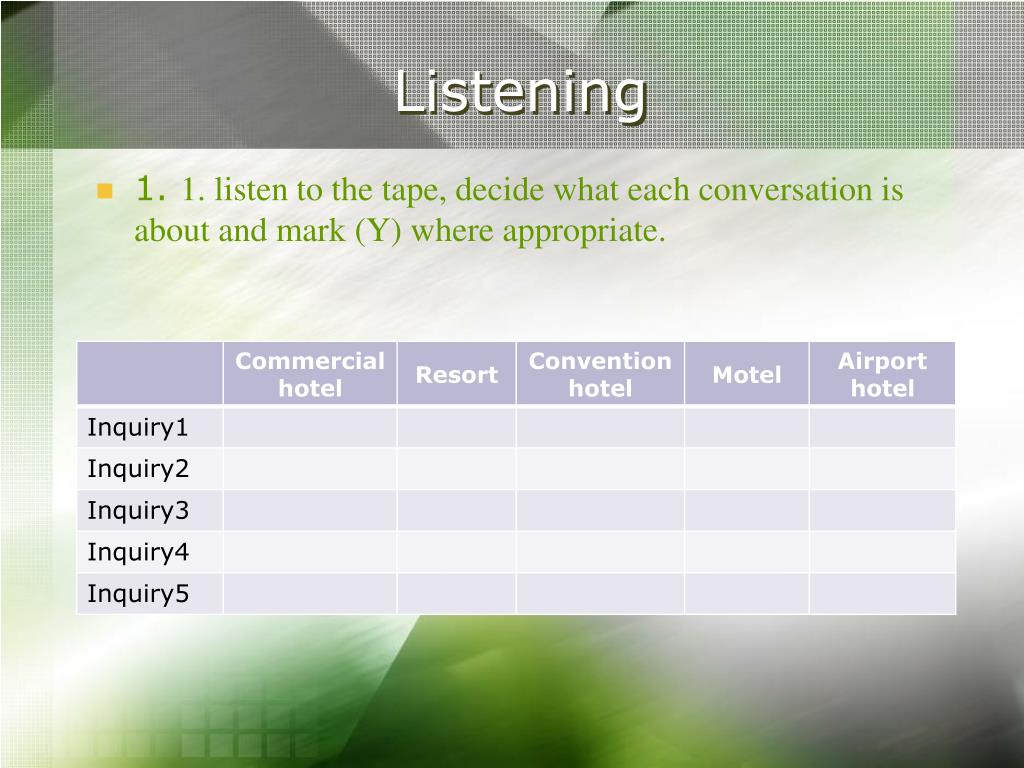 Listening

1. 1. listen to the tape, decide what each conversation is about and mark (Y) where appropriate.

| | Commercial hotel | Resort | Convention hotel | Motel | Airport hotel |
|---|---|---|---|---|---|
| Inquiry1 | | | | | |
| Inquiry2 | | | | | |
| Inquiry3 | | | | | |
| Inquiry4 | | | | | |
| Inquiry5 | | | | | |